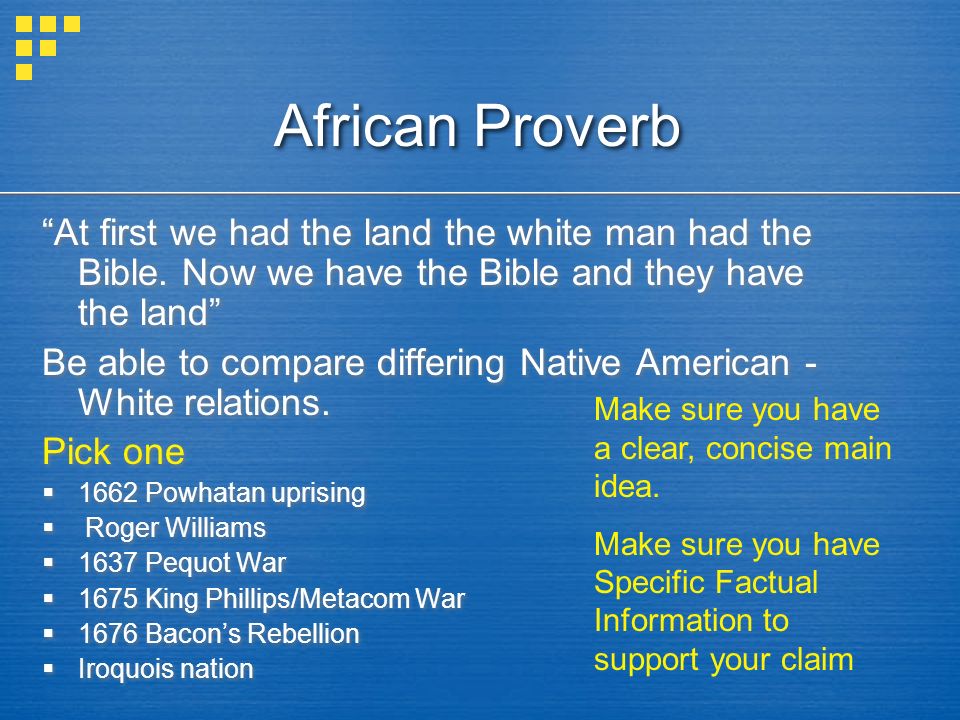 African Proverb

“At first we had the land the white man had the Bible. Now we have the Bible and they have the land”

Be able to compare differing Native American - White relations.

Pick one

- 1662 Powhatan uprising
- Roger Williams
- 1637 Pequot War
- 1675 King Phillips/Metacom War
- 1676 Bacon’s Rebellion
- Iroquois nation

Make sure you have a clear, concise main idea.

Make sure you have Specific Factual Information to support your claim